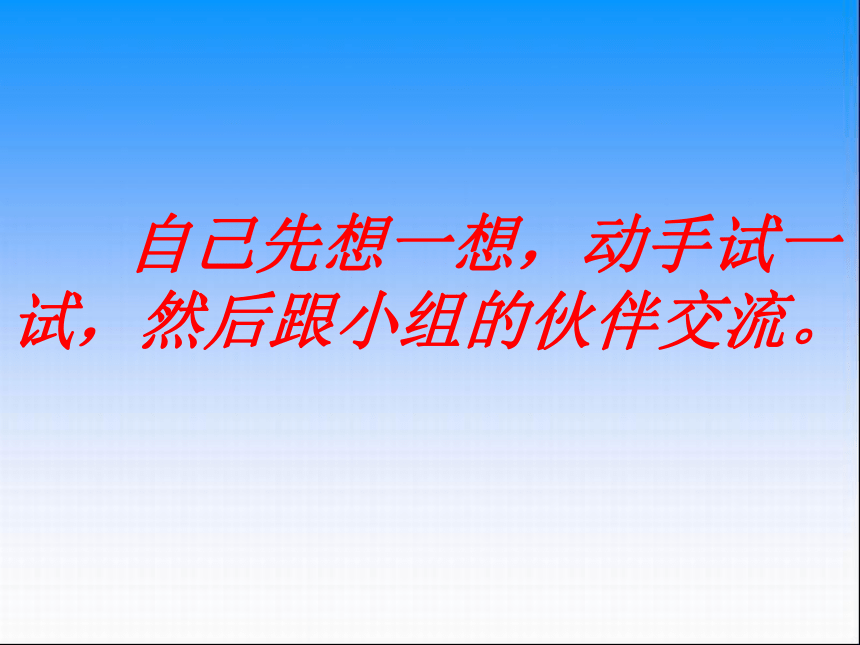 自己先想一想，动手试一试，然后跟小组的伙伴交流。